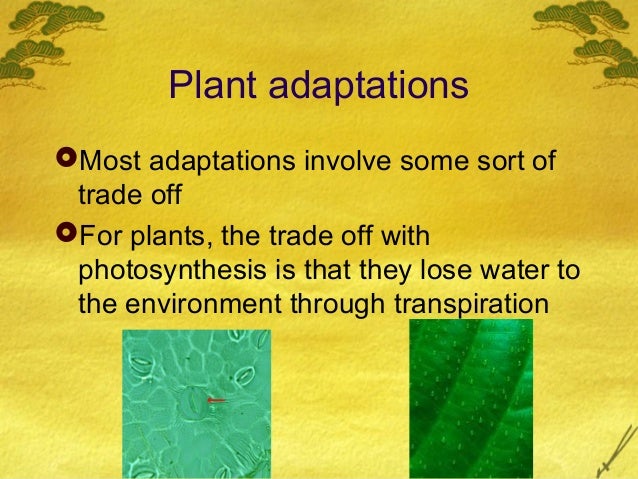 Plant adaptations

Most adaptations involve some sort of trade off

For plants, the trade off with photosynthesis is that they lose water to the environment through transpiration